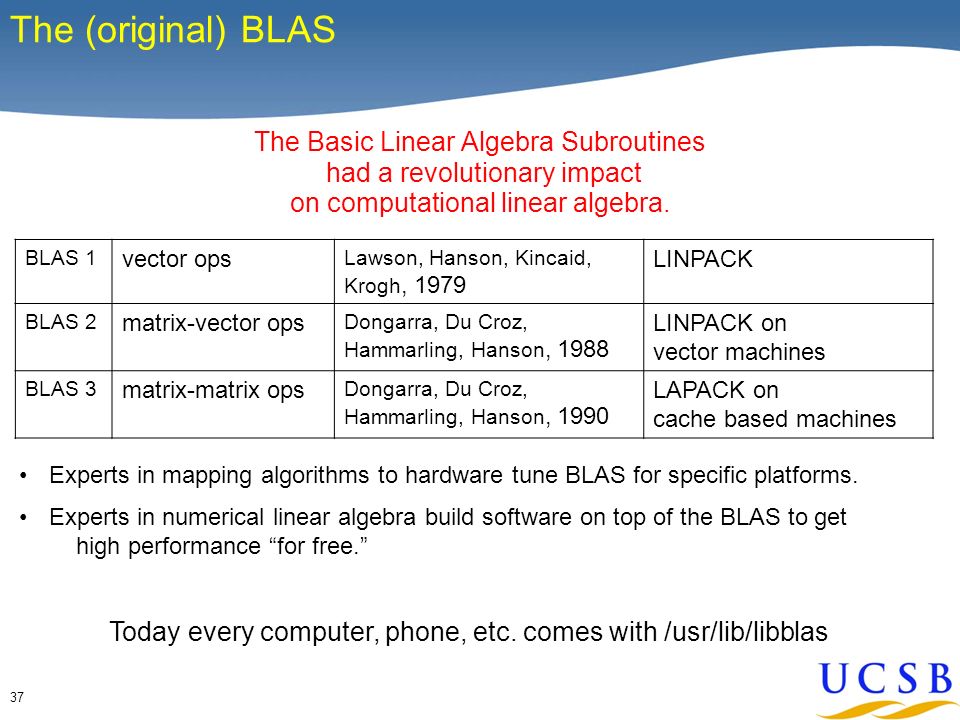 The (original) BLAS

The Basic Linear Algebra Subroutines had a revolutionary impact on computational linear algebra.

| BLAS 1 | vector ops | Lawson, Hanson, Kincaid, Krogh, 1979 | LINPACK |
|---|---|---|---|
| BLAS 2 | matrix-vector ops | Dongarra, Du Croz, Hammarling, Hanson, 1988 | LINPACK on vector machines |
| BLAS 3 | matrix-matrix ops | Dongarra, Du Croz, Hammarling, Hanson, 1990 | LAPACK on cache based machines |

• Experts in mapping algorithms to hardware tune BLAS for specific platforms.

• Experts in numerical linear algebra build software on top of the BLAS to get high performance “for free.”

Today every computer, phone, etc. comes with /usr/lib/libblas

37

UCSB